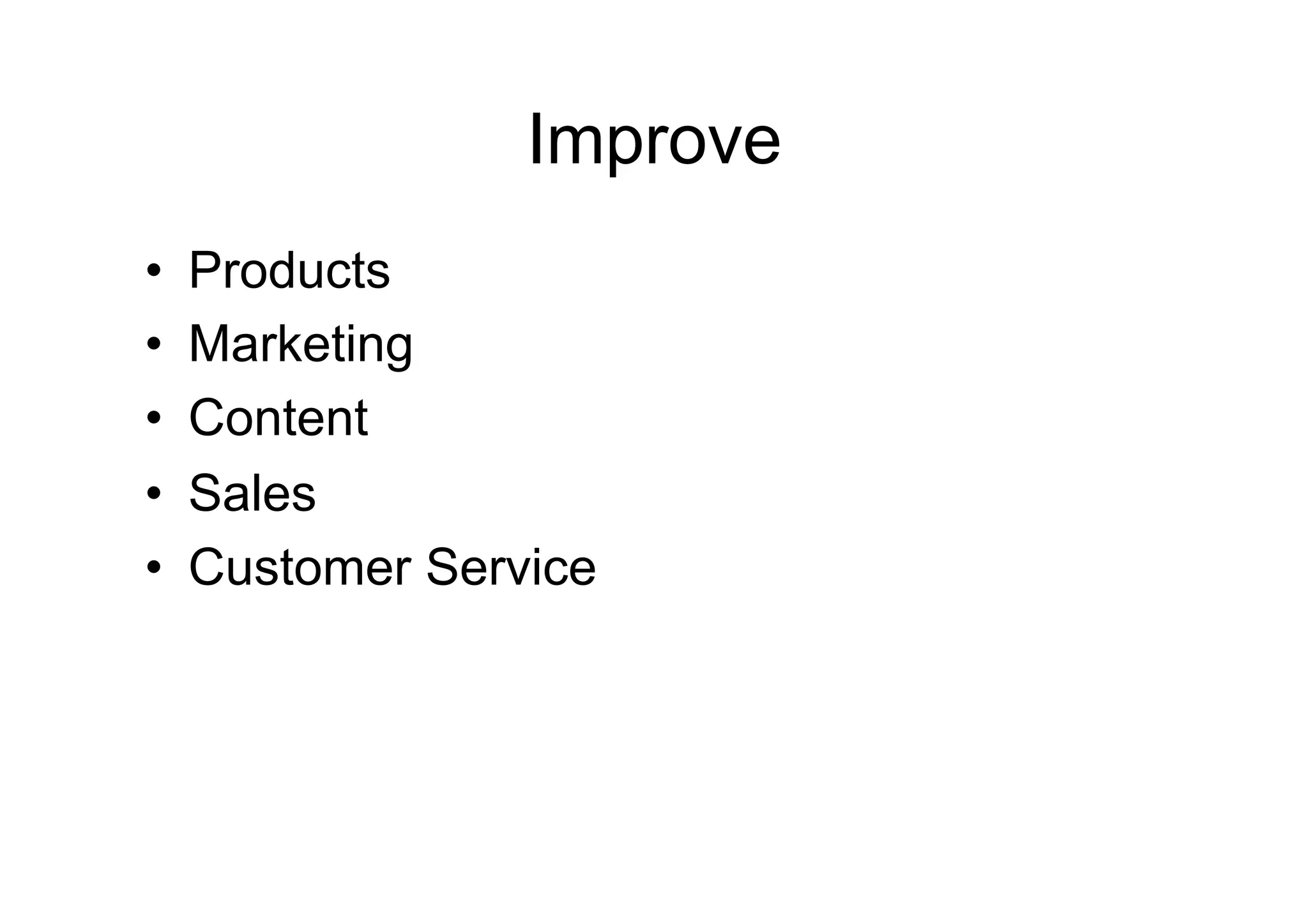 Improve

• Products
• Marketing
• Content
• Sales
• Customer Service